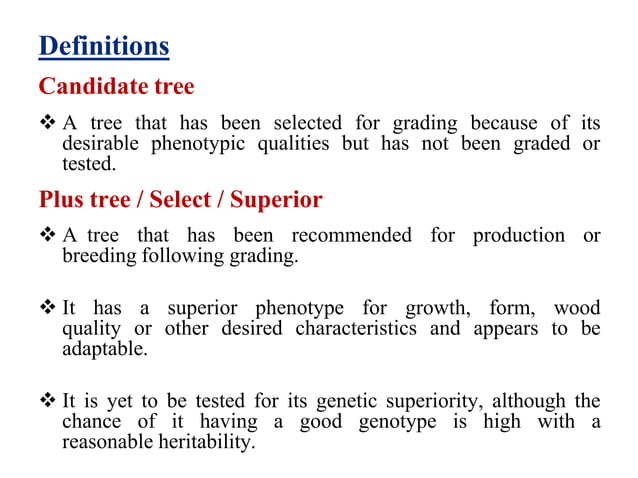 Definitions

Candidate tree

❖ A tree that has been selected for grading because of its desirable phenotypic qualities but has not been graded or tested.

Plus tree / Select / Superior

❖ A tree that has been recommended for production or breeding following grading.

❖ It has a superior phenotype for growth, form, wood quality or other desired characteristics and appears to be adaptable.

❖ It is yet to be tested for its genetic superiority, although the chance of it having a good genotype is high with a reasonable heritability.